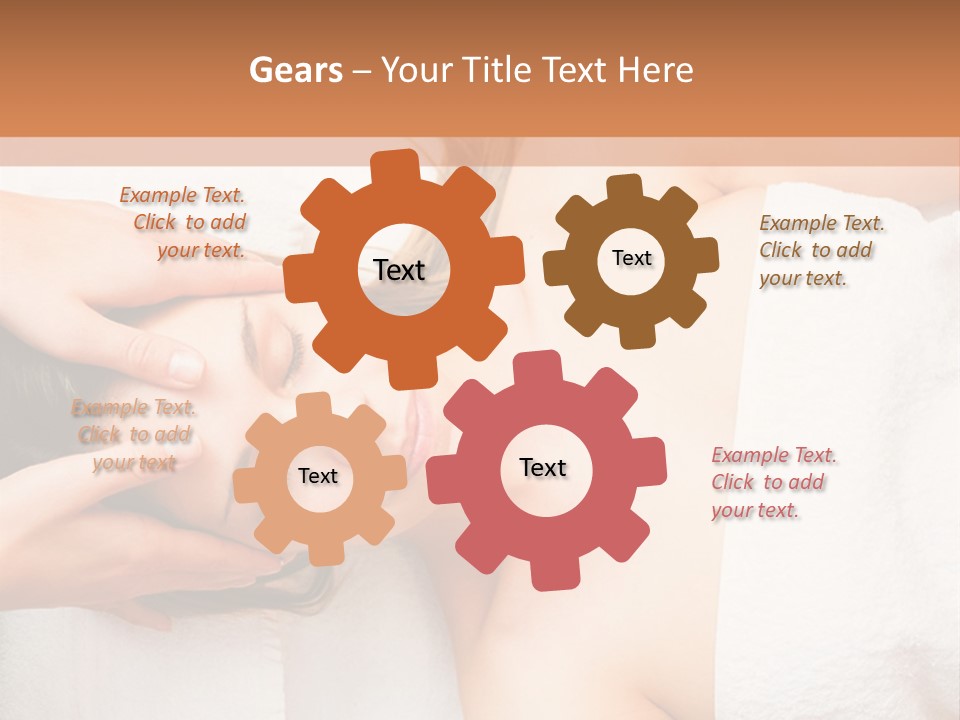 Gears – Your Title Text Here

Example Text. Click to add your text.

Text

Text

Example Text. Click to add your text.

Example Text. Click to add your text

Text

Text

Example Text. Click to add your text.